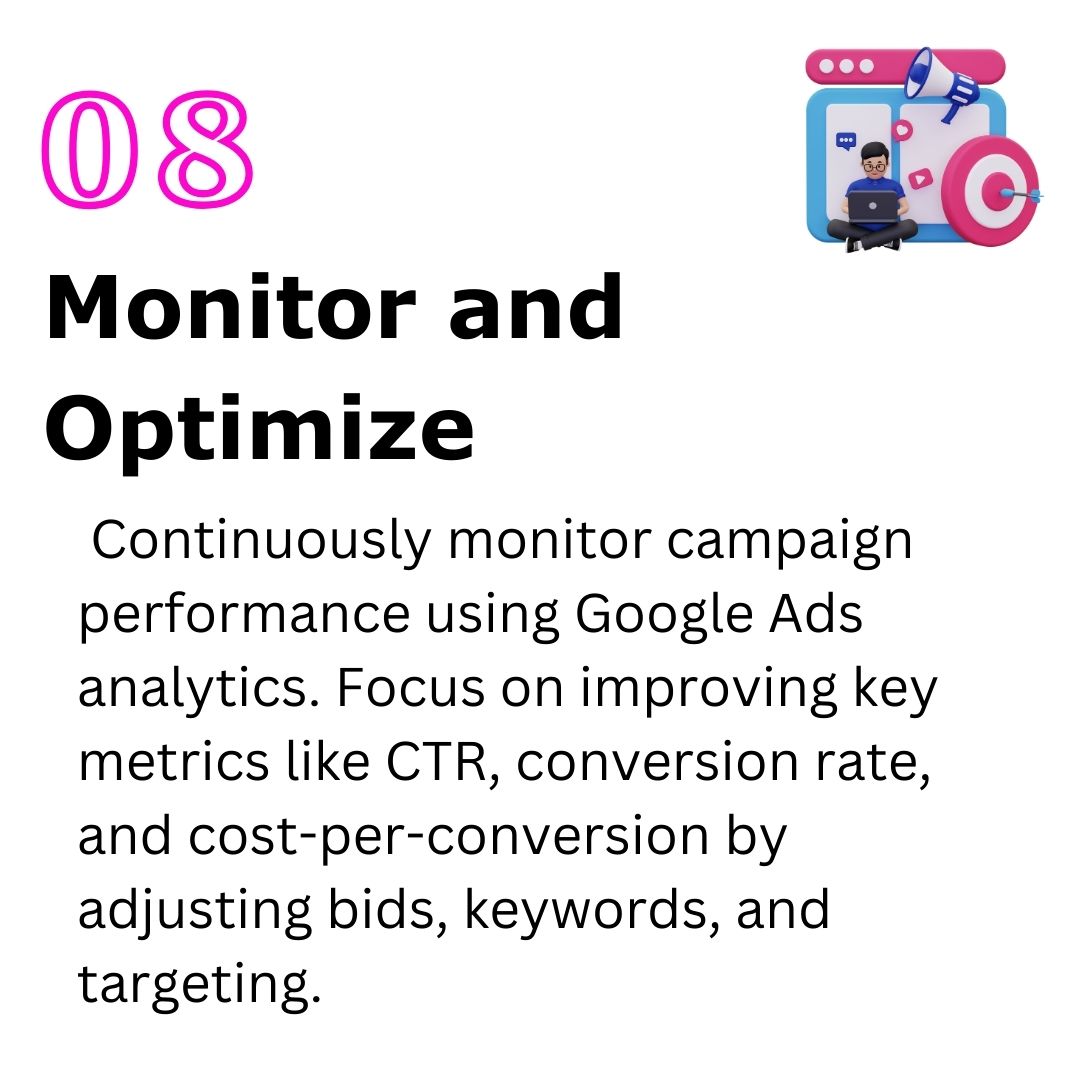 08

Monitor and Optimize

Continuously monitor campaign performance using Google Ads analytics. Focus on improving key metrics like CTR, conversion rate, and cost-per-conversion by adjusting bids, keywords, and targeting.